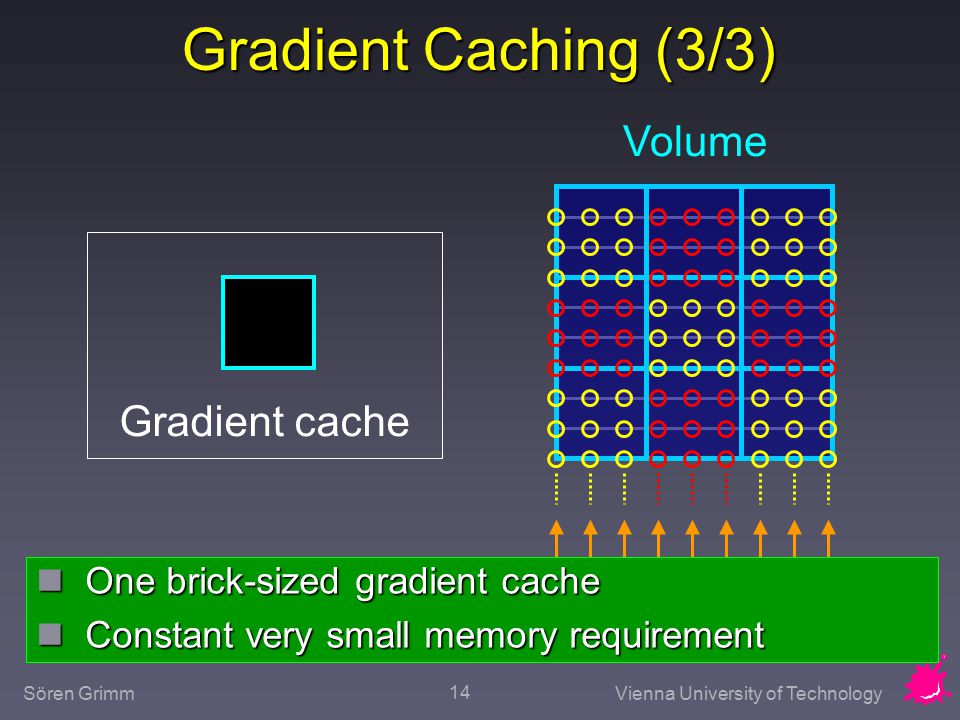 Gradient Caching (3/3)

Volume

Gradient cache

One brick-sized gradient cache

Constant very small memory requirement

Sören Grimm

14

Vienna University of Technology